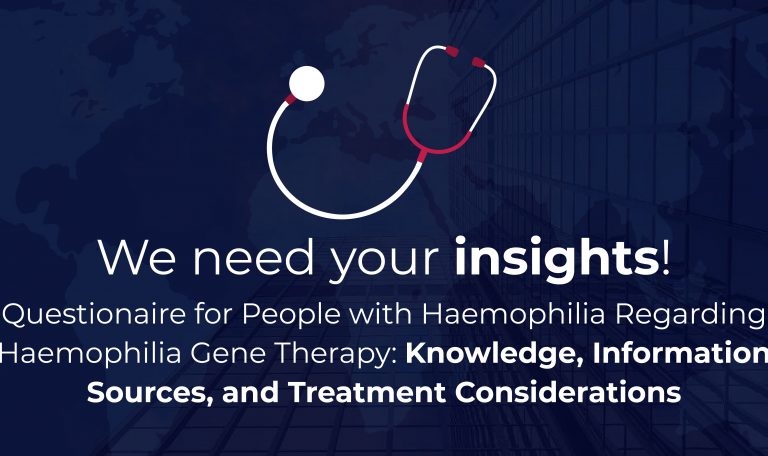 We need your insights!

Questionaire for People with Haemophilia Regarding Haemophilia Gene Therapy: Knowledge, Information Sources, and Treatment Considerations